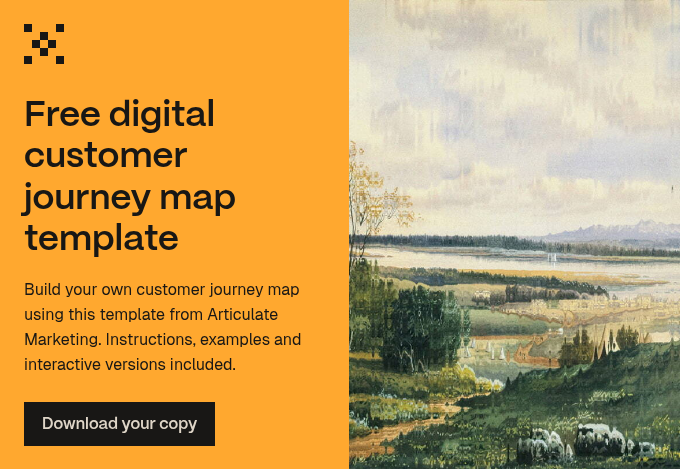 Free digital customer journey map template

Build your own customer journey map using this template from Articulate Marketing. Instructions, examples and interactive versions included.

Download your copy